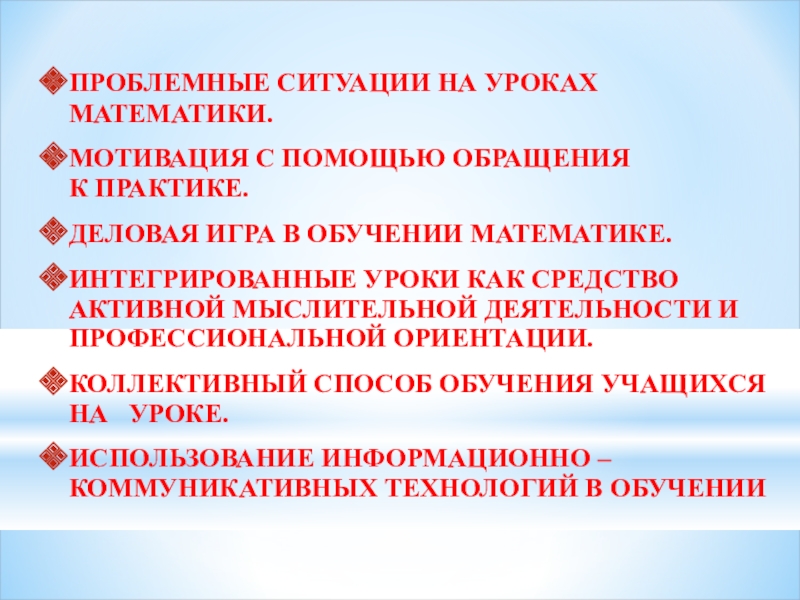 ПРОБЛЕМНЫЕ СИТУАЦИИ НА УРОКАХ МАТЕМАТИКИ.

МОТИВАЦИЯ С ПОМОЩЬЮ ОБРАЩЕНИЯ К ПРАКТИКЕ.

ДЕЛОВАЯ ИГРА В ОБУЧЕНИИ МАТЕМАТИКЕ.

ИНТЕГРИРОВАННЫЕ УРОКИ КАК СРЕДСТВО АКТИВНОЙ МЫСЛИТЕЛЬНОЙ ДЕЯТЕЛЬНОСТИ И ПРОФЕССИОНАЛЬНОЙ ОРИЕНТАЦИИ.

КОЛЛЕКТИВНЫЙ СПОСОБ ОБУЧЕНИЯ УЧАЩИХСЯ НА УРОКЕ.

ИСПОЛЬЗОВАНИЕ ИНФОРМАЦИОННО – КОММУНИКАТИВНЫХ ТЕХНОЛОГИЙ В ОБУЧЕНИИ